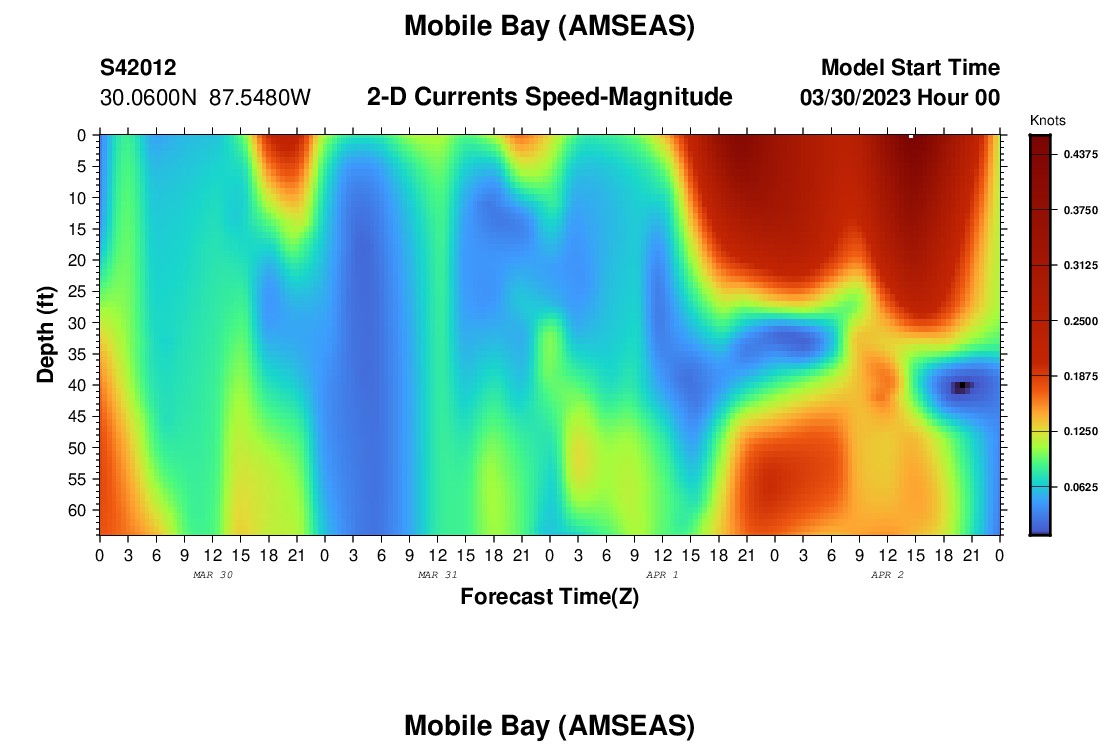 Mobile Bay (AMSEAS)

S42012
30.0600N 87.5480W

2-D Currents Speed-Magnitude

Model Start Time
03/30/2023 Hour 00

Knots
0.4375
0.3750
0.3125
0.2500
0.1875
0.1250
0.0625

Depth (ft)
0
5
10
15
20
25
30
35
40
45
50
55
60

0 3 6 9 12 15 18 21 0 3 6 9 12 15 18 21 0 3 6 9 12 15 18 21 0 3 6 9 12 15 18 21 0

MAR 30
MAR 31
APR 1
APR 2

Forecast Time(Z)

Mobile Bay (AMSEAS)